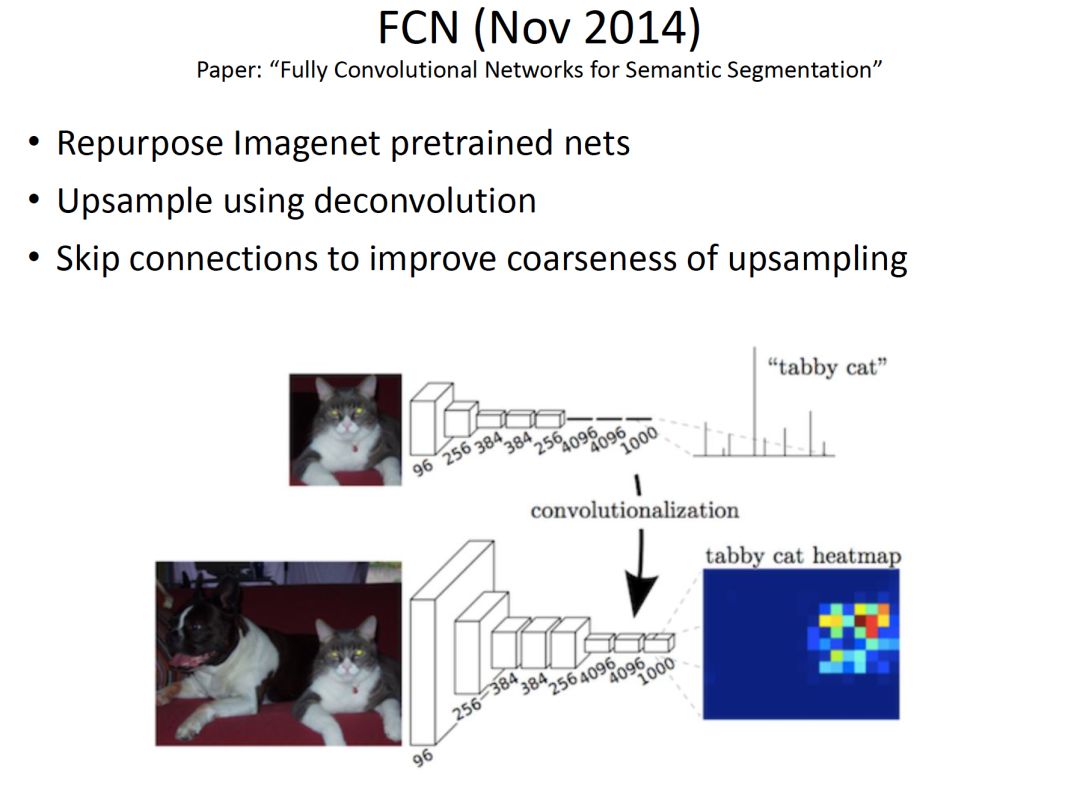 FCN (Nov 2014)

Paper: “Fully Convolutional Networks for Semantic Segmentation”

• Repurpose Imagenet pretrained nets
• Upsample using deconvolution
• Skip connections to improve coarseness of upsampling

“tabby cat”

96 256 384 384 256 4096 4096 1000

convolutionalization

tabby cat heatmap

96 256 384 384 256 4096 4096 1000